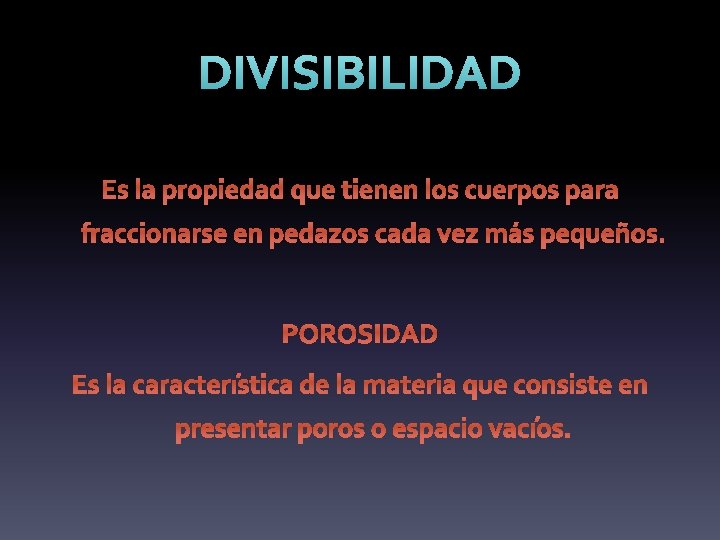 DIVISIBILIDAD

Es la propiedad que tienen los cuerpos para fraccionarse en pedazos cada vez más pequeños.

POROSIDAD

Es la característica de la materia que consiste en presentar poros o espacio vacíos.